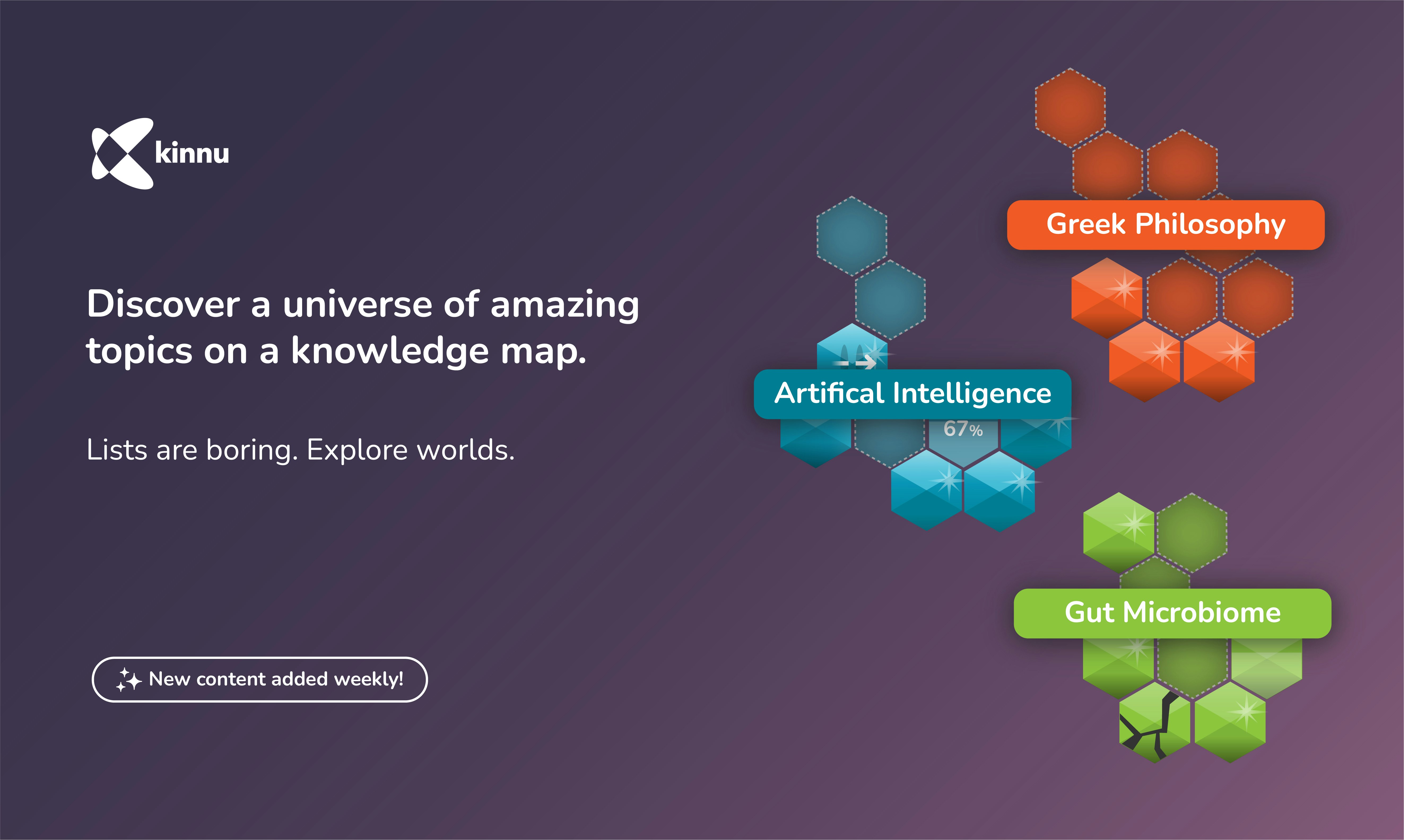 kinnu

Discover a universe of amazing topics on a knowledge map.

Lists are boring. Explore worlds.

New content added weekly!

Greek Philosophy

Artifical Intelligence

67%

Gut Microbiome